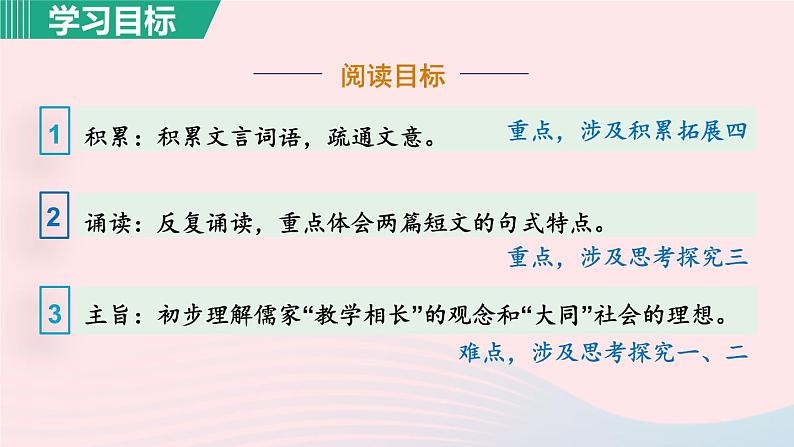 学习目标

阅读目标

1 积累：积累文言词语，疏通文意。 重点，涉及积累拓展四

2 诵读：反复诵读，重点体会两篇短文的句式特点。
重点，涉及思考探究三

3 主旨：初步理解儒家“教学相长”的观念和“大同”社会的理想。
难点，涉及思考探究一、二